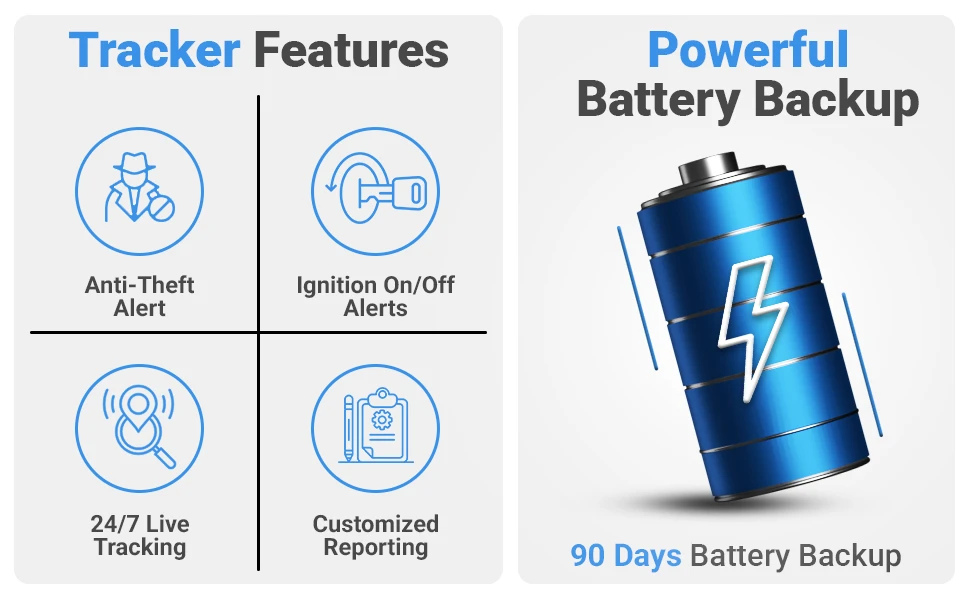 Tracker Features

Anti-Theft Alert

Ignition On/Off Alerts

24/7 Live Tracking

Customized Reporting

Powerful Battery Backup

90 Days Battery Backup